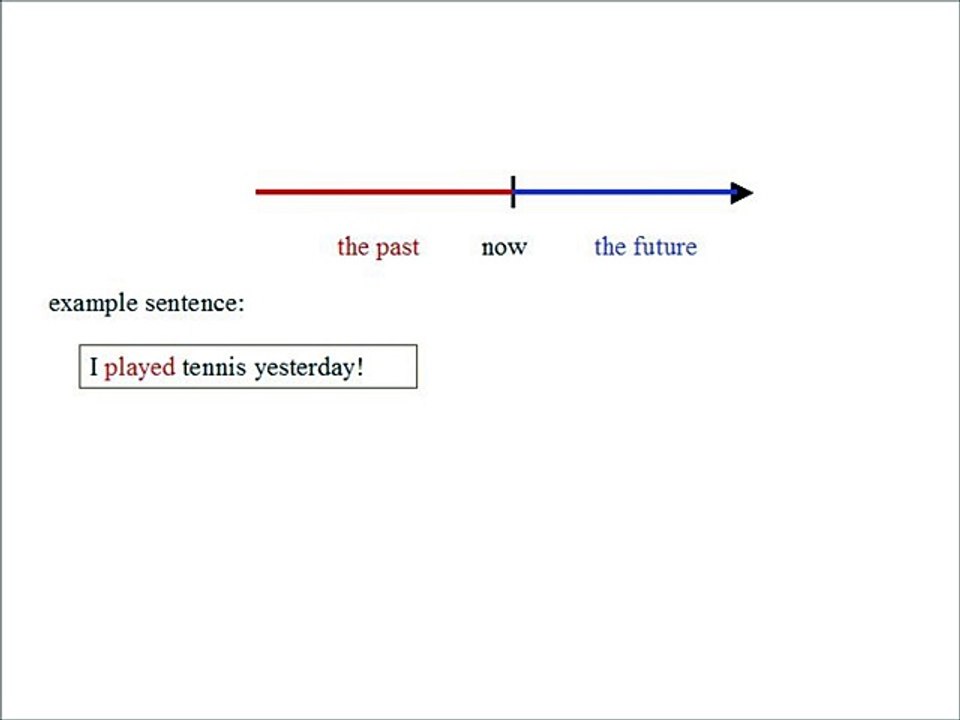 the past now the future

example sentence:

I played tennis yesterday!